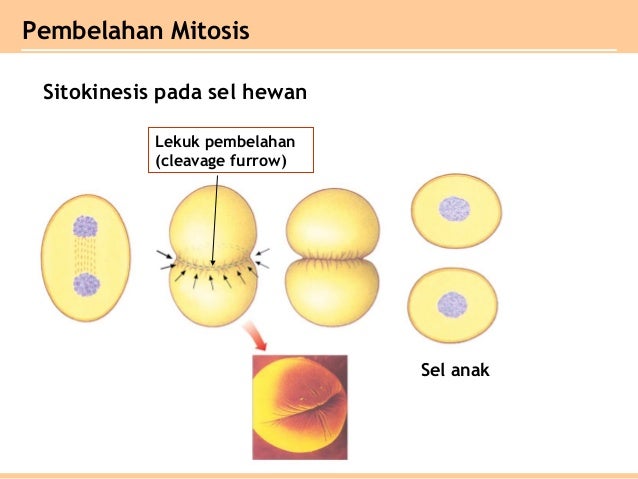 Pembelahan Mitosis

Sitokinesis pada sel hewan

Lekuk pembelahan (cleavage furrow)

Sel anak